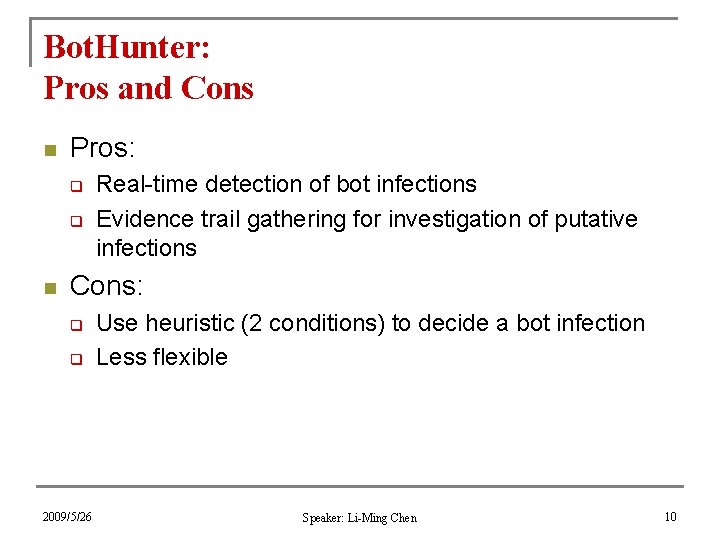 BotHunter:
Pros and Cons

Pros:
Real-time detection of bot infections
Evidence trail gathering for investigation of putative infections

Cons:
Use heuristic (2 conditions) to decide a bot infection
Less flexible

2009/5/26
Speaker: Li-Ming Chen
10